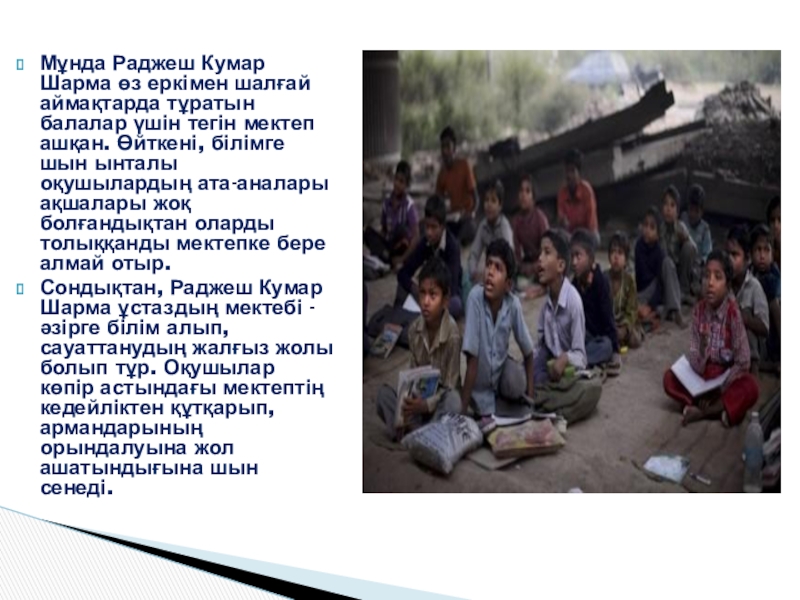 Мұнда Раджеш Кумар Шарма өз еркімен шалғай аймақтарда тұратын балалар үшін тегін мектеп ашқан. Өйткені, білімге шын ынталы оқушылардың ата-аналары ақшалары жоқ болғандықтан оларды толыққанды мектепке бере алмай отыр.

Сондықтан, Раджеш Кумар Шарма ұстаздың мектебі - әзірге білім алып, сауаттанудың жалғыз жолы болып тұр. Оқушылар көпір астындағы мектептің кедейліктен құтқарып, армандарының орындалуына жол ашатындығына шын сенеді.